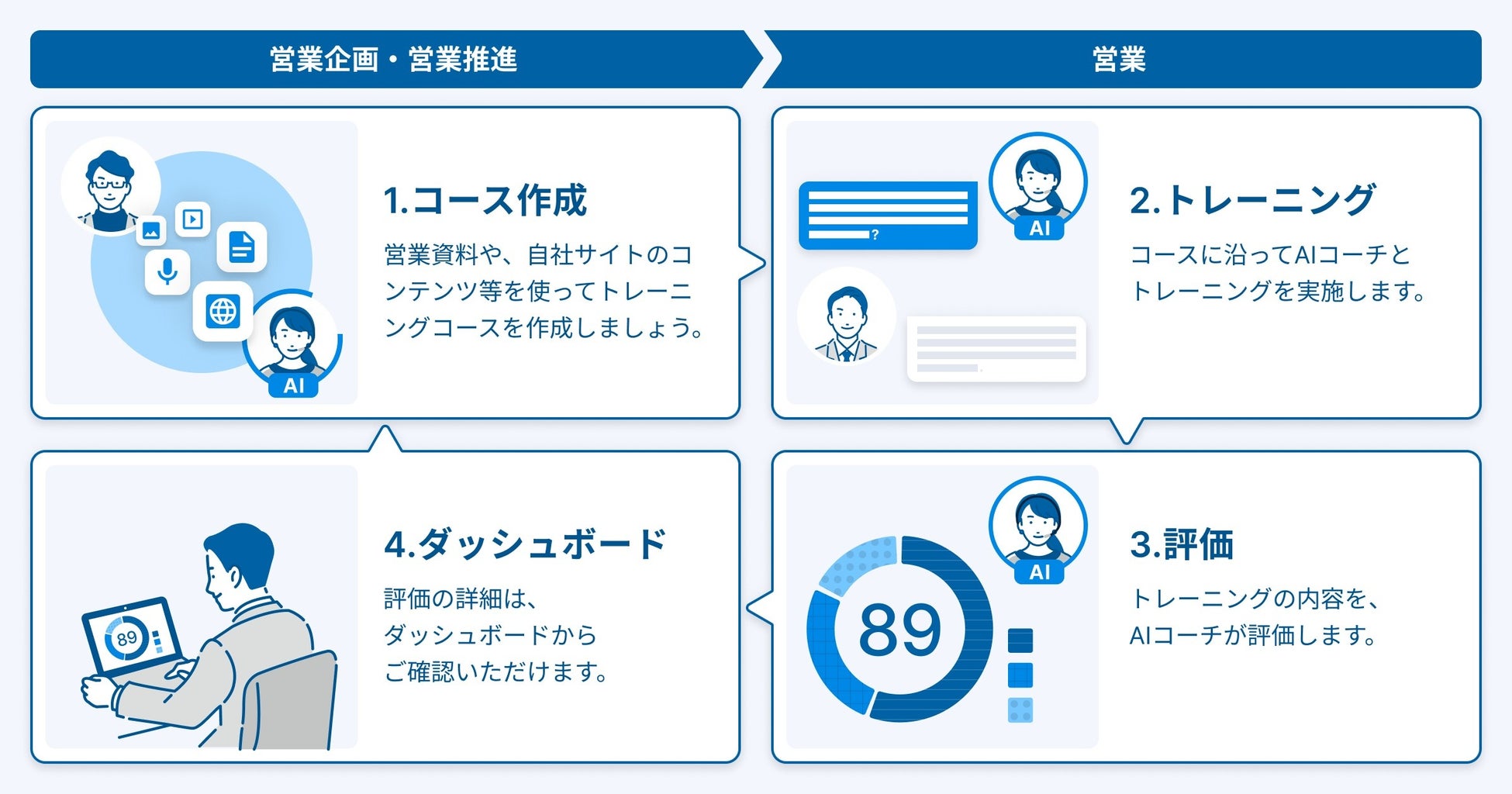 営業企画・営業推進

営業

AI

1.コース作成

営業資料や、自社サイトのコンテンツ等を使ってトレーニングコースを作成しましょう。

?

AI

2.トレーニング

コースに沿ってAIコーチとトレーニングを実施します。

89

4.ダッシュボード

評価の詳細は、ダッシュボードからご確認いただけます。

AI

89

3.評価

トレーニングの内容を、AIコーチが評価します。